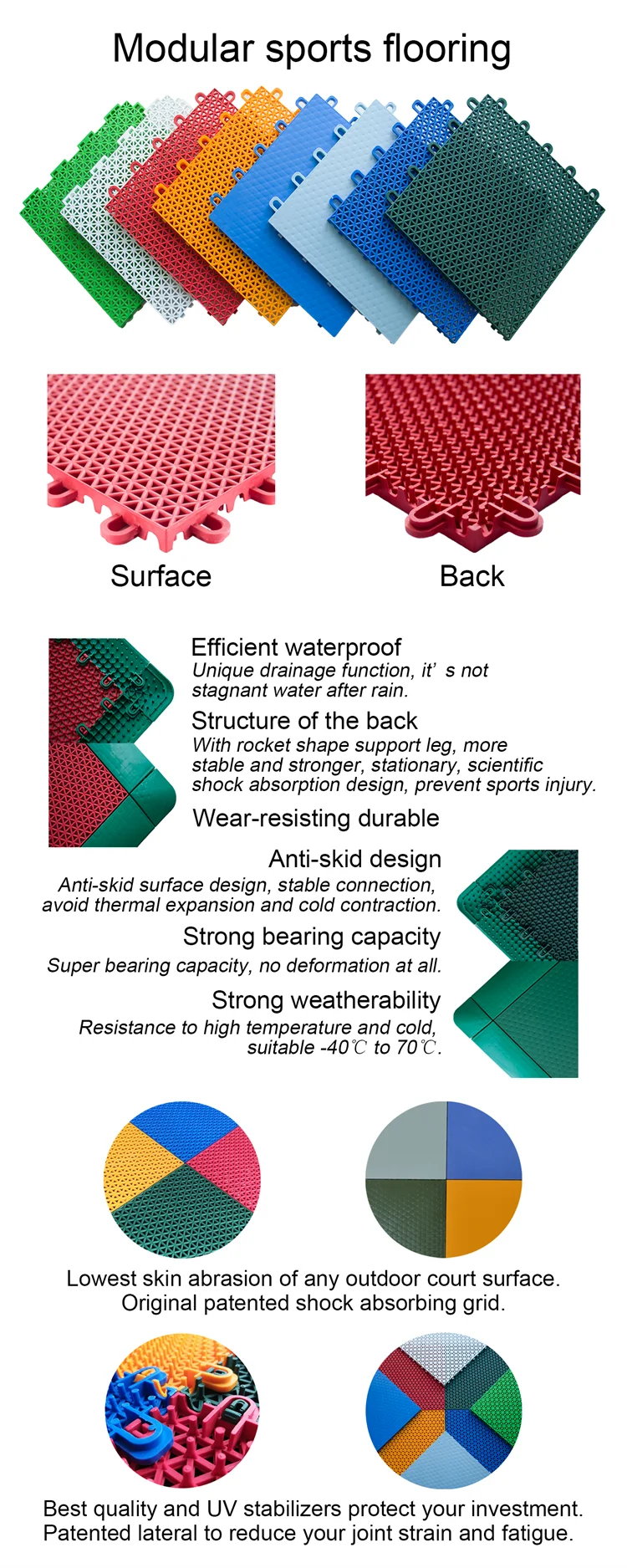 Modular sports flooring

Surface

Back

Efficient waterproof
Unique drainage function, it' s not stagnant water after rain.

Structure of the back
With rocket shape support leg, more stable and stronger, stationary, scientific shock absorption design, prevent sports injury.

Wear-resisting durable

Anti-skid design
Anti-skid surface design, stable connection, avoid thermal expansion and cold contraction.

Strong bearing capacity
Super bearing capacity, no deformation at all.

Strong weatherability
Resistance to high temperature and cold, suitable -40℃ to 70℃.

Lowest skin abrasion of any outdoor court surface.
Original patented shock absorbing grid.

Best quality and UV stabilizers protect your investment.
Patented lateral to reduce your joint strain and fatigue.